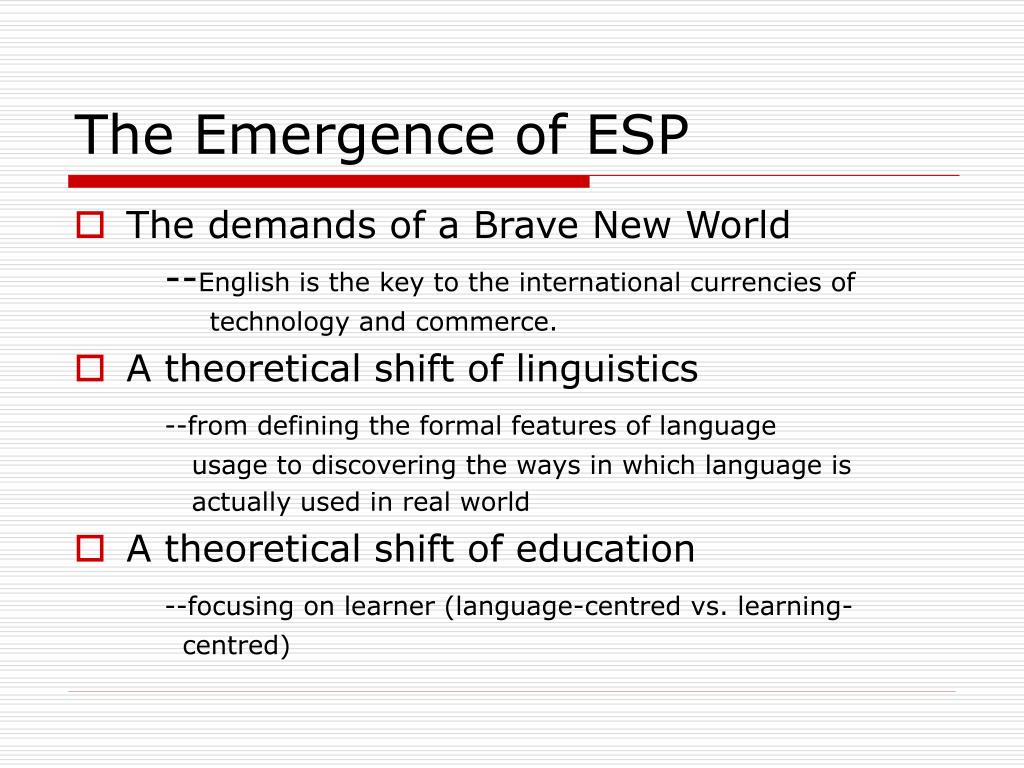 The Emergence of ESP

The demands of a Brave New World

--English is the key to the international currencies of technology and commerce.

A theoretical shift of linguistics

--from defining the formal features of language usage to discovering the ways in which language is actually used in real world

A theoretical shift of education

--focusing on learner (language-centred vs. learning-centred)